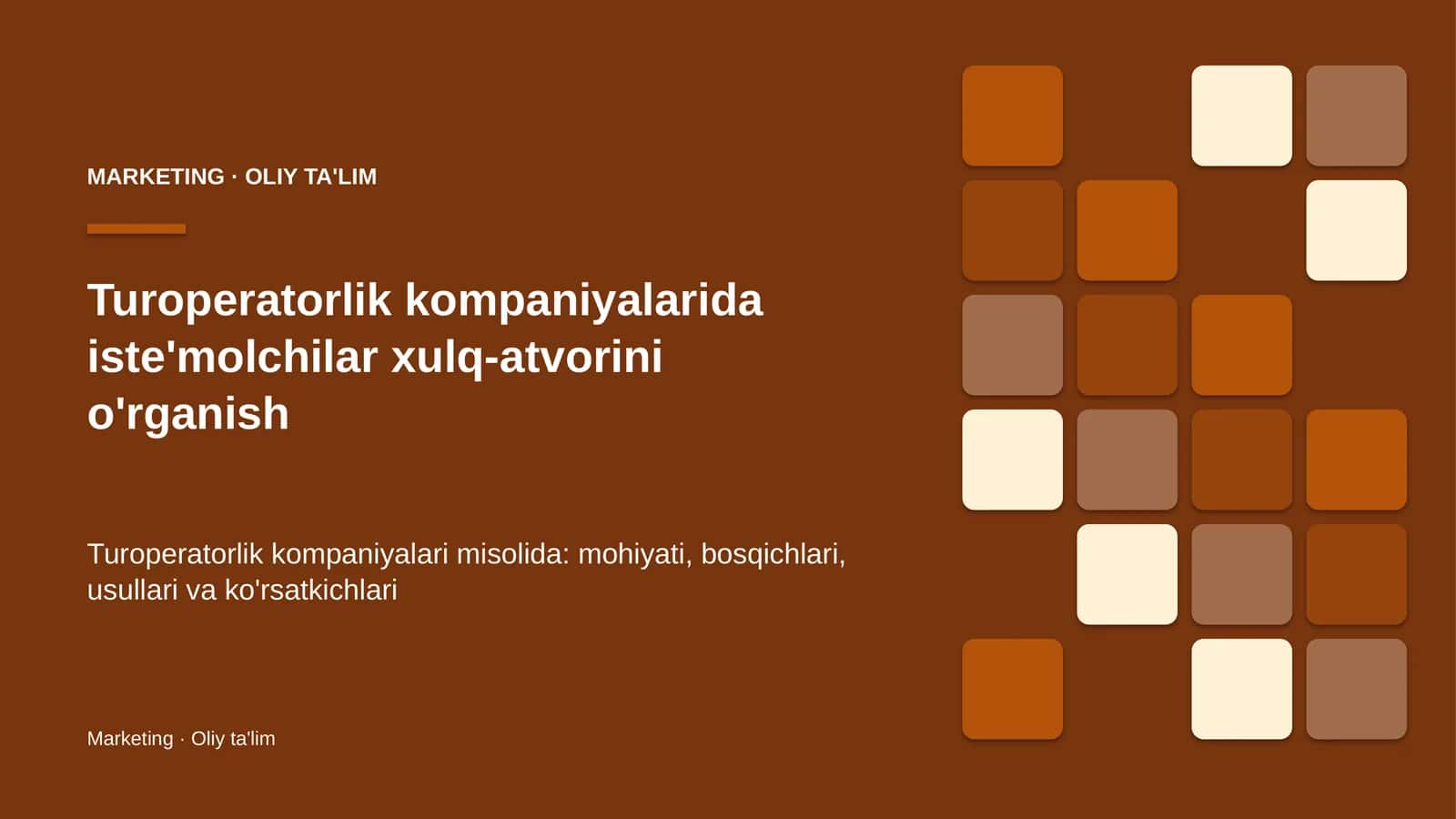 MARKETING · OLIY TA'LIM

Turoperatorlik kompaniyalarida iste'molchilar xulq-atvorini o'rganish

Turoperatorlik kompaniyalari misolida: mohiyati, bosqichlari, usullari va ko'rsatkichlari

Marketing · Oliy ta'lim